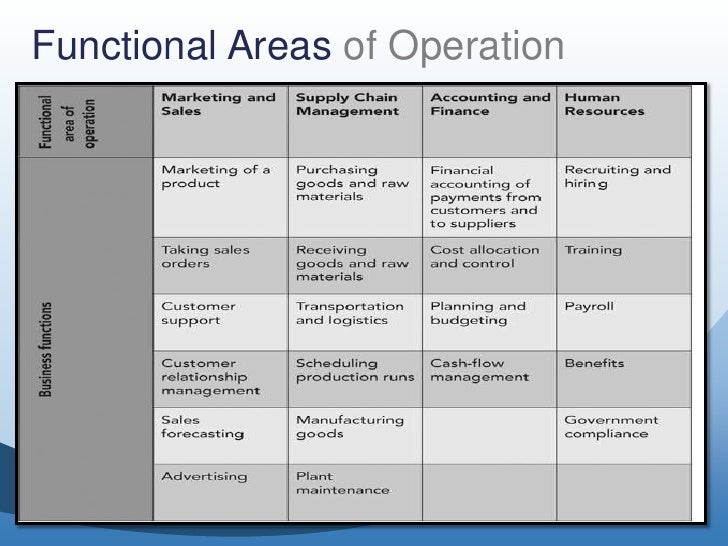 Functional Areas of Operation

| Functional area of operation | Marketing and Sales | Supply Chain Management | Accounting and Finance | Human Resources |
|---|---|---|---|---|
| Business functions | Marketing of a product | Purchasing goods and raw materials | Financial accounting of payments from customers and to suppliers | Recruiting and hiring |
| | Taking sales orders | Receiving goods and raw materials | Cost allocation and control | Training |
| | Customer support | Transportation and logistics | Planning and budgeting | Payroll |
| | Customer relationship management | Scheduling production runs | Cash-flow management | Benefits |
| | Sales forecasting | Manufacturing goods | | Government compliance |
| | Advertising | Plant maintenance | | |